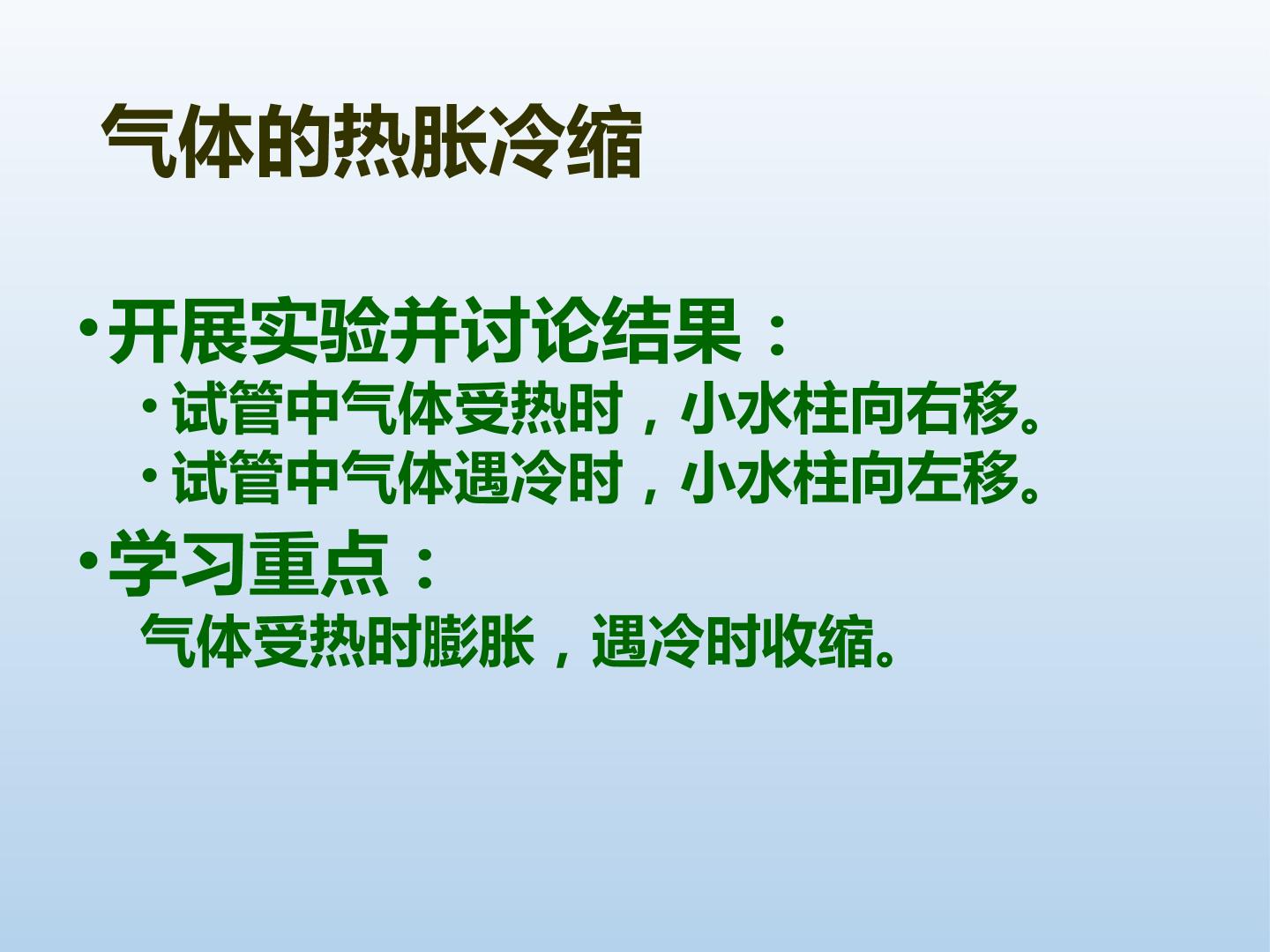 气体的热胀冷缩

• 开展实验并讨论结果：

• 试管中气体受热时，小水柱向右移。

• 试管中气体遇冷时，小水柱向左移。

• 学习重点：

气体受热时膨胀，遇冷时收缩。